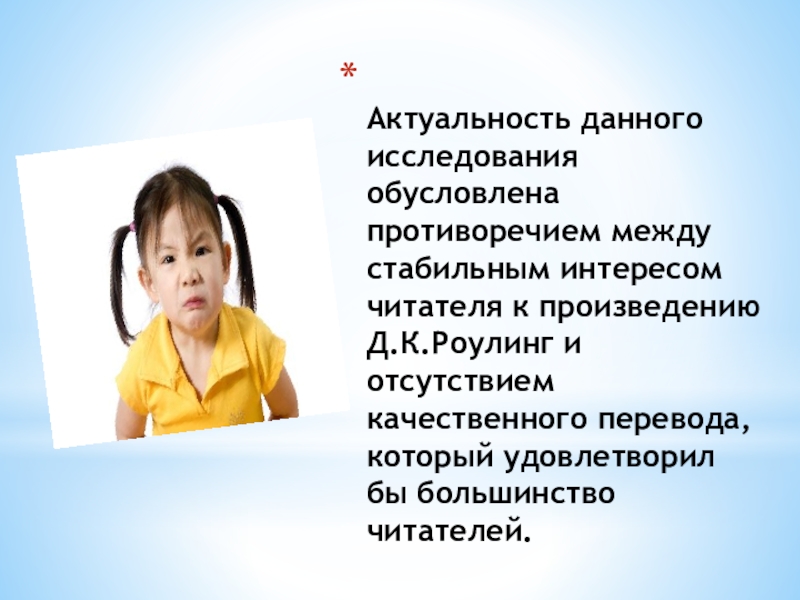 *

Актуальность данного исследования обусловлена противоречием между стабильным интересом читателя к произведению Д.К.Роулинг и отсутствием качественного перевода, который удовлетворил бы большинство читателей.